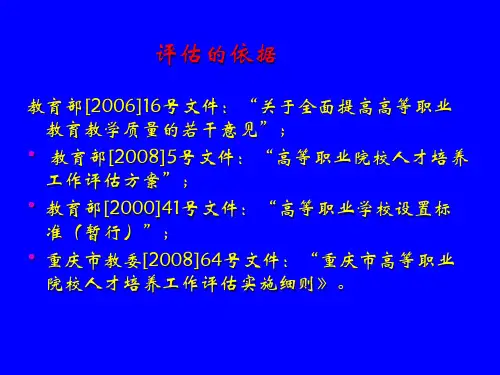 评估的依据

教育部[2006]16号文件：“关于全面提高高等职业教育教学质量的若干意见”；

• 教育部[2008]5号文件：“高等职业院校人才培养工作评估方案”；

• 教育部[2000]41号文件：“高等职业学校设置标准（暂行）”；

• 重庆市教委[2008]64号文件：“重庆市高等职业院校人才培养工作评估实施细则》。